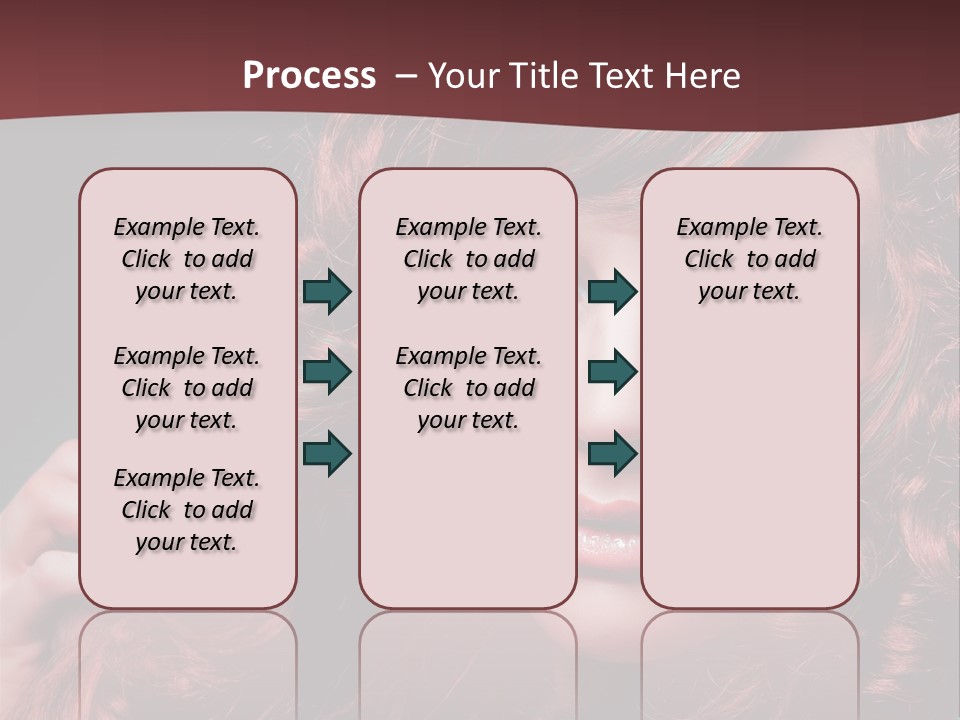 Process – Your Title Text Here

Example Text. Click to add your text.

Example Text. Click to add your text.

Example Text. Click to add your text.

Example Text. Click to add your text.

Example Text. Click to add your text.

Example Text. Click to add your text.